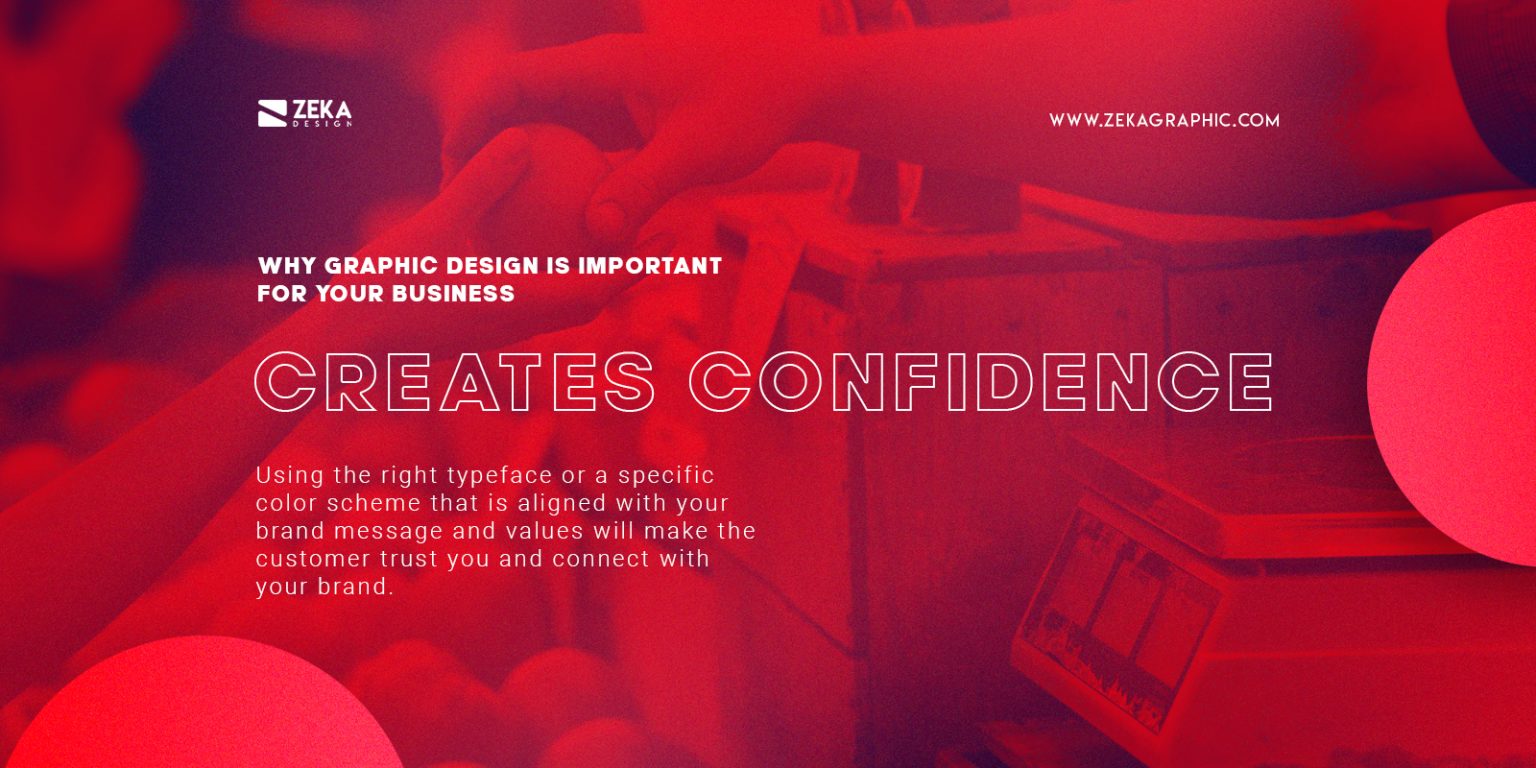 ZEKA DESIGN

WWW.ZEKAGRAPHIC.COM

WHY GRAPHIC DESIGN IS IMPORTANT FOR YOUR BUSINESS

CREATES CONFIDENCE

Using the right typeface or a specific color scheme that is aligned with your brand message and values will make the customer trust you and connect with your brand.